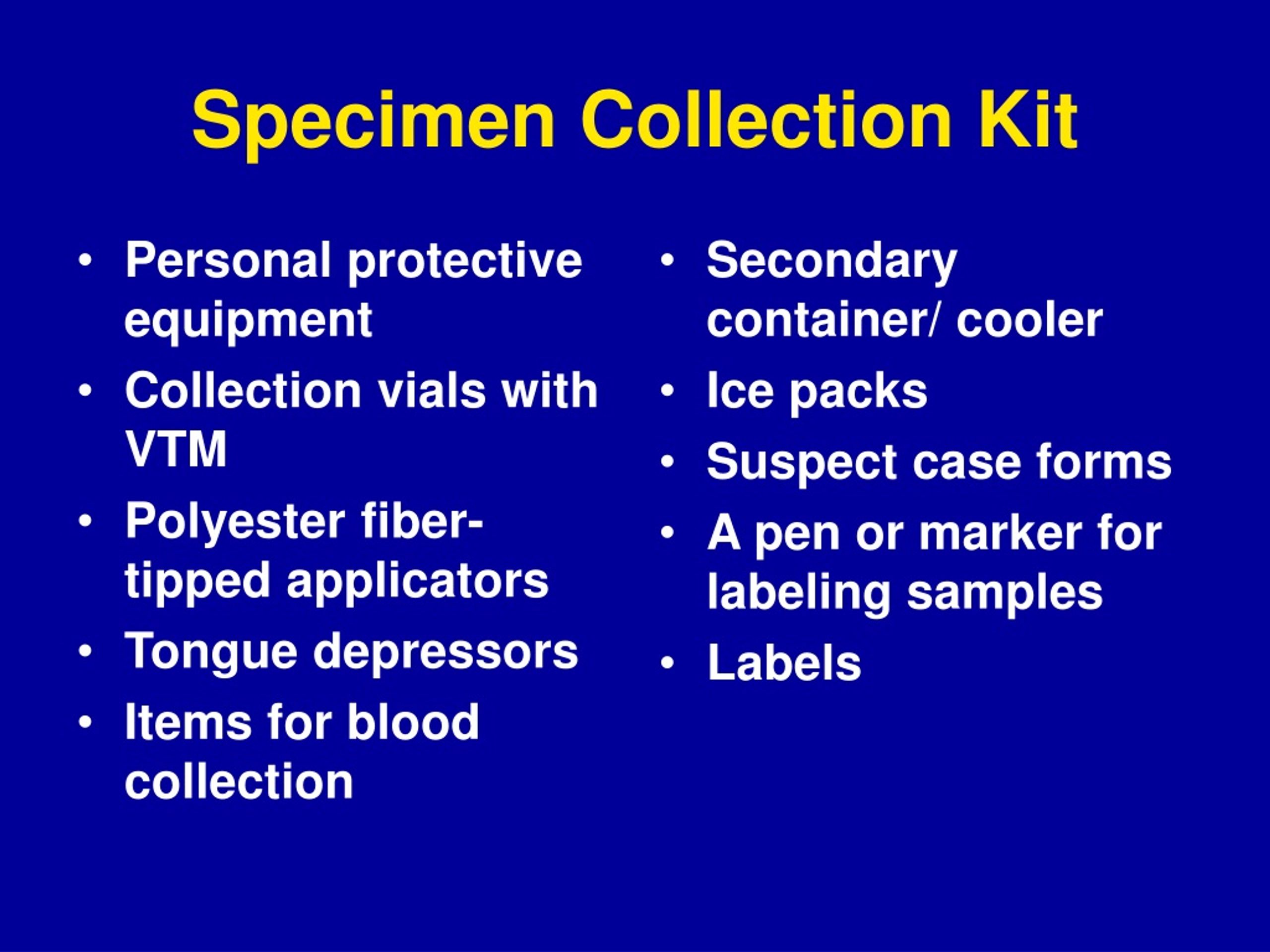 Specimen Collection Kit

• Personal protective equipment
• Collection vials with VTM
• Polyester fiber-tipped applicators
• Tongue depressors
• Items for blood collection

• Secondary container/ cooler
• Ice packs
• Suspect case forms
• A pen or marker for labeling samples
• Labels